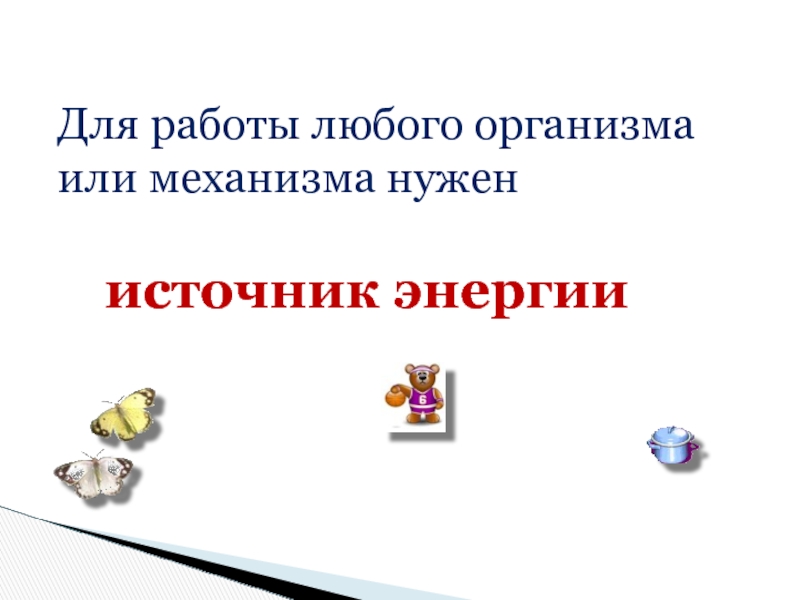 Для работы любого организма или механизма нужен

источник энергии

6